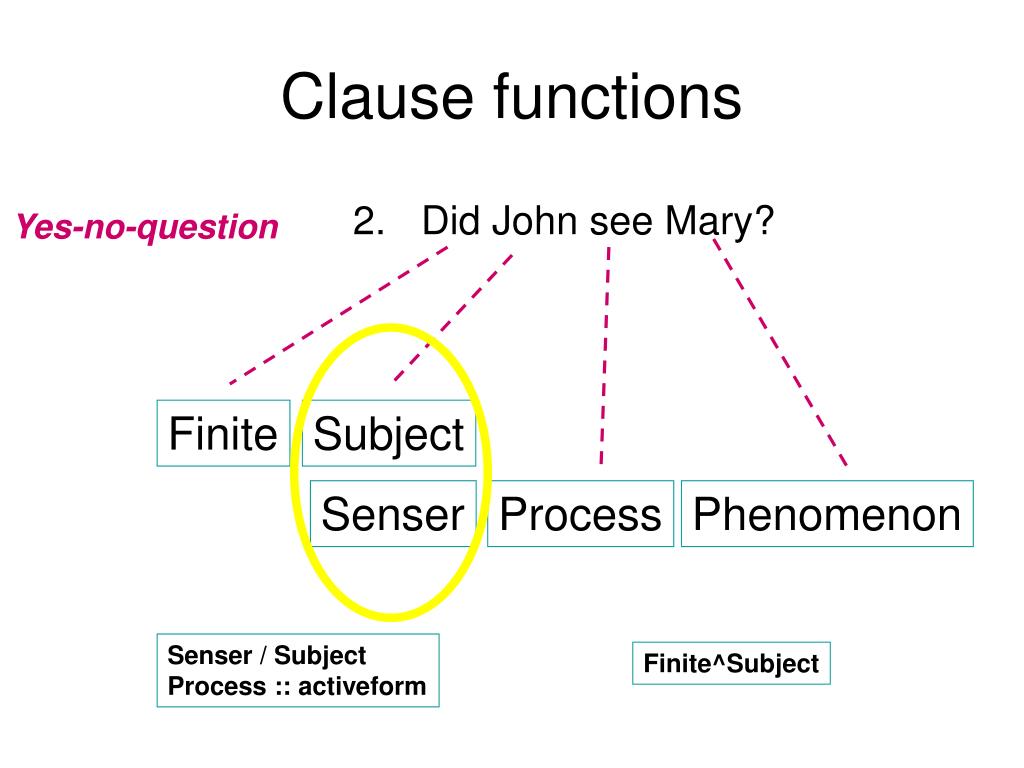 Clause functions

Yes-no-question

2. Did John see Mary?

Finite Subject

Senser Process Phenomenon

Senser / Subject
Process :: activeform

Finite^Subject